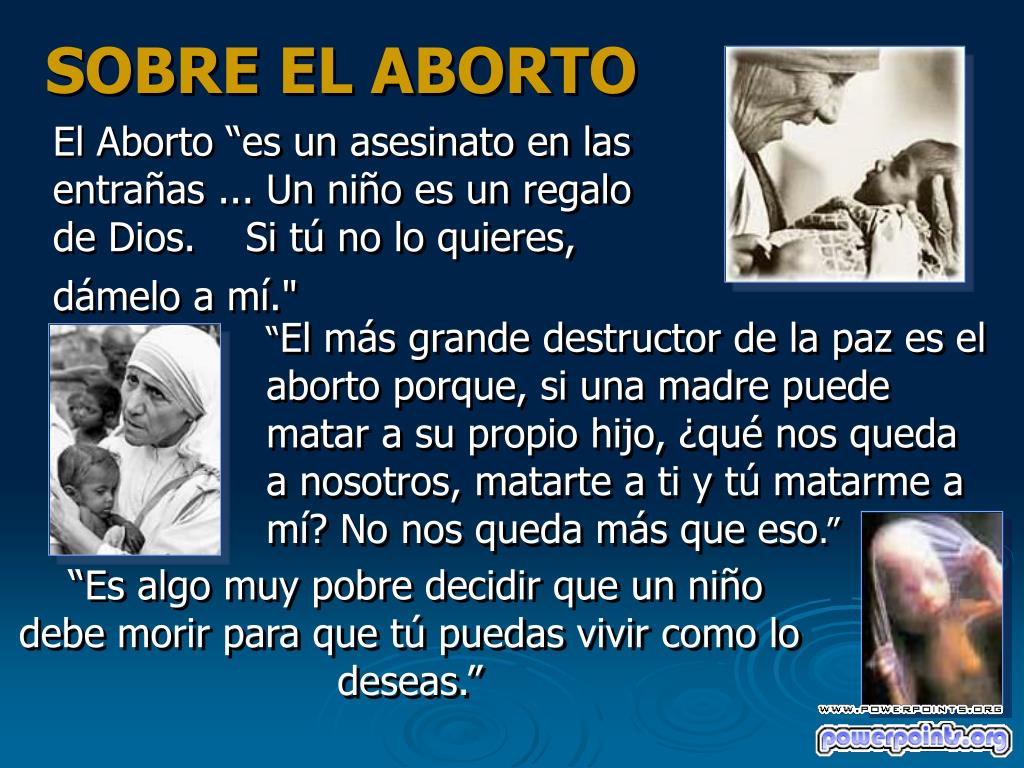 SOBRE EL ABORTO

El Aborto “es un asesinato en las entrañas ... Un niño es un regalo de Dios. Si tú no lo quieres, dámelo a mí."

“El más grande destructor de la paz es el aborto porque, si una madre puede matar a su propio hijo, ¿qué nos queda a nosotros, matarte a ti y tú matarme a mí? No nos queda más que eso.”

“Es algo muy pobre decidir que un niño debe morir para que tú puedas vivir como lo deseas.”

WWW.POWERPOINTS.ORG

powerpoints.org